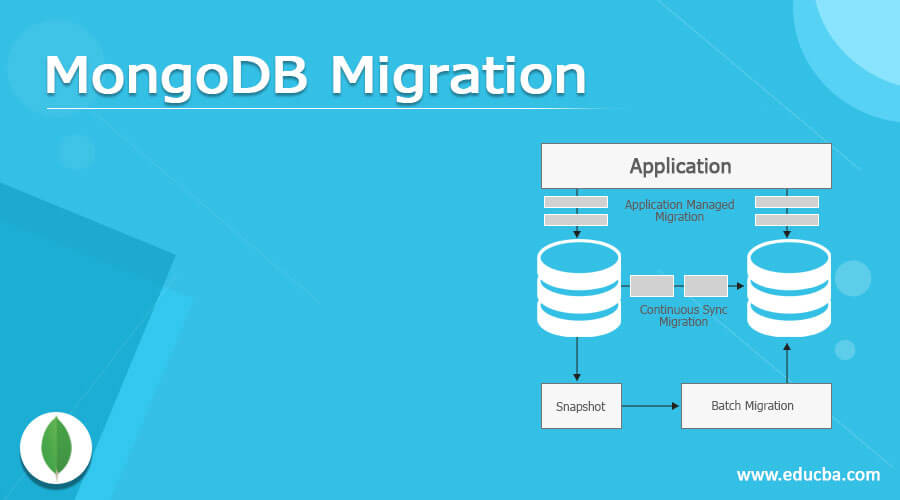 MongoDB Migration

Application

Application Managed Migration

Continuous Sync Migration

Snapshot

Batch Migration

www.educba.com